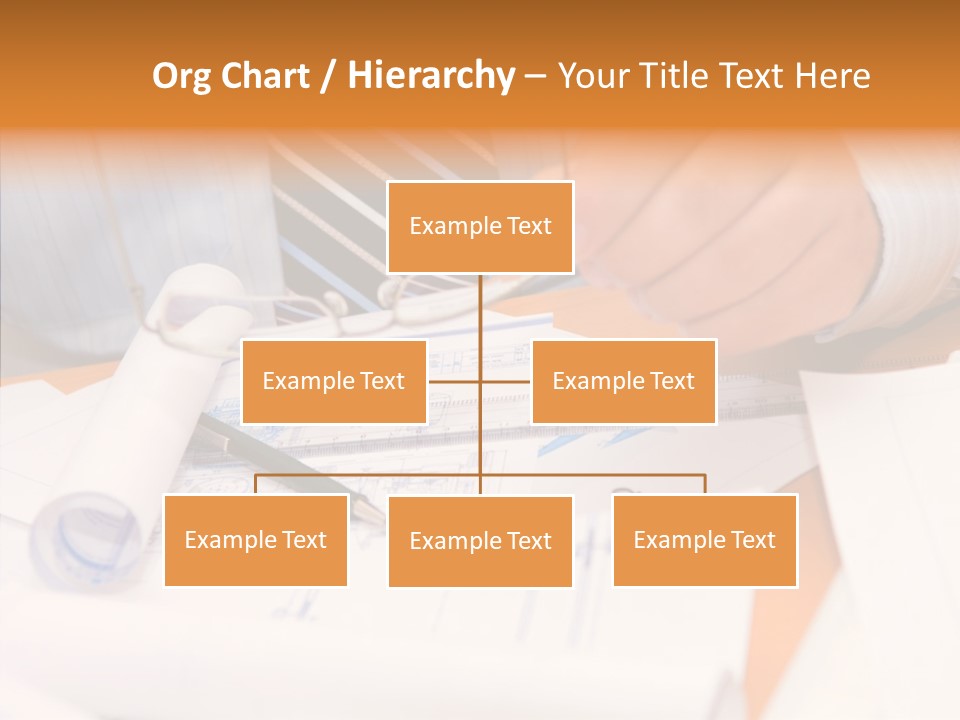 Org Chart / Hierarchy – Your Title Text Here

Example Text

Example Text

Example Text

Example Text

Example Text

Example Text